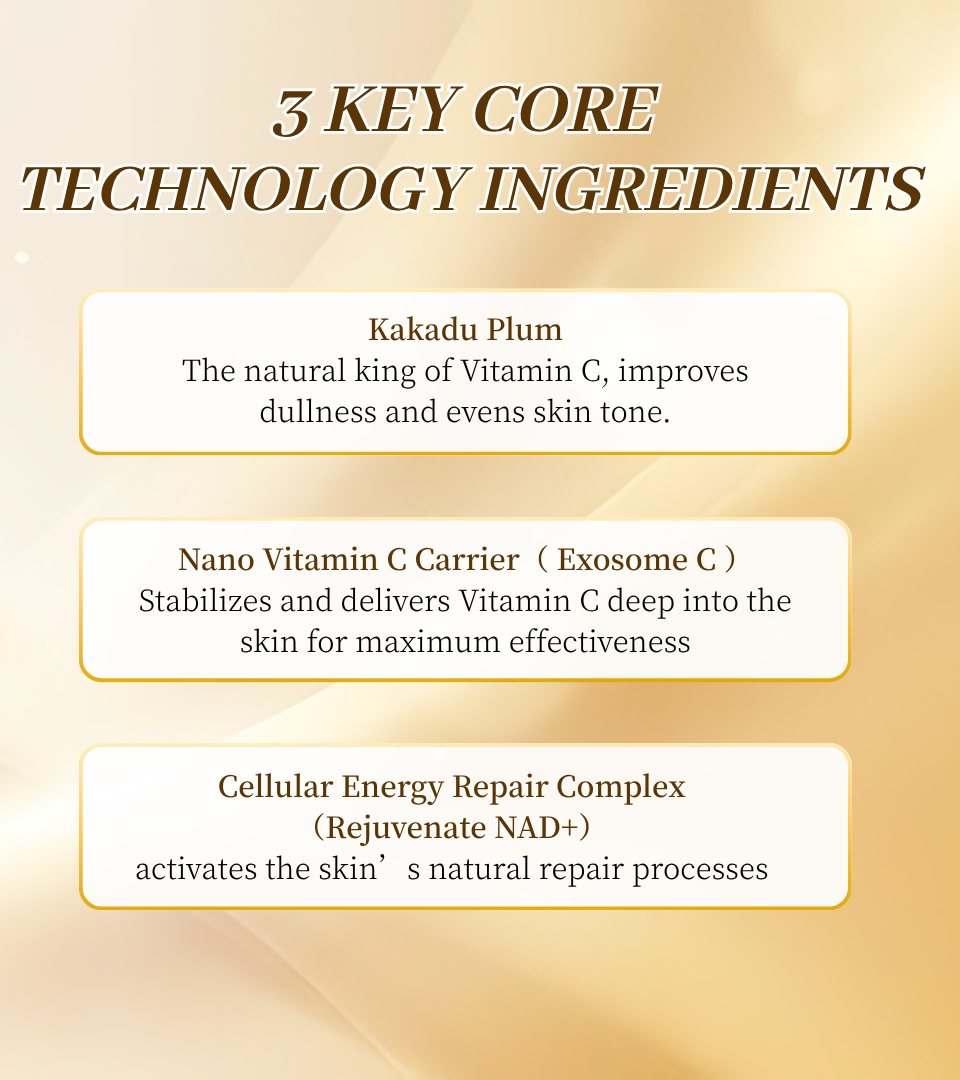 3 KEY CORE TECHNOLOGY INGREDIENTS

Kakadu Plum
The natural king of Vitamin C, improves dullness and evens skin tone.

Nano Vitamin C Carrier（Exosome C）
Stabilizes and delivers Vitamin C deep into the skin for maximum effectiveness

Cellular Energy Repair Complex
（Rejuvenate NAD+）
activates the skin’s natural repair processes